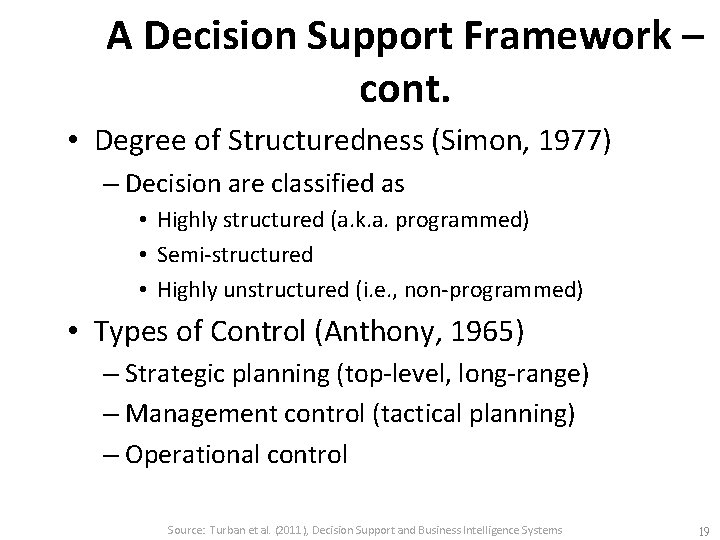 A Decision Support Framework – cont.

• Degree of Structuredness (Simon, 1977)
– Decision are classified as
• Highly structured (a.k.a. programmed)
• Semi-structured
• Highly unstructured (i.e., non-programmed)

• Types of Control (Anthony, 1965)
– Strategic planning (top-level, long-range)
– Management control (tactical planning)
– Operational control

Source: Turban et al. (2011), Decision Support and Business Intelligence Systems

19